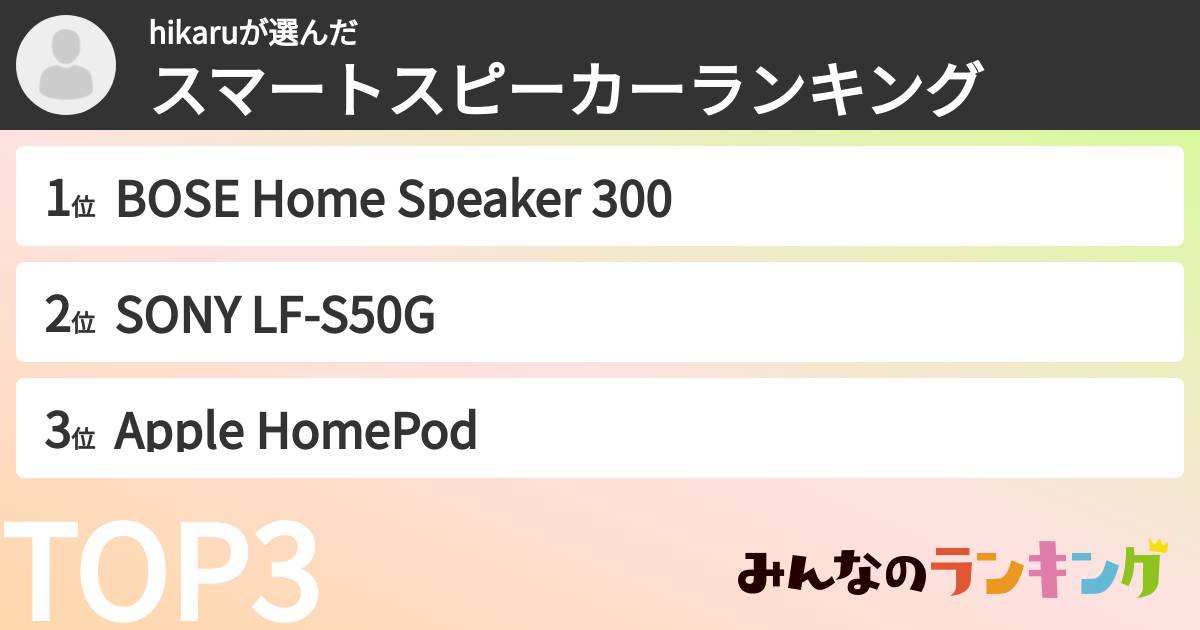 hikaruが選んだ
スマートスピーカーランキング

1位 BOSE Home Speaker 300

2位 SONY LF-S50G

3位 Apple HomePod

TOP3

みんなのランキング